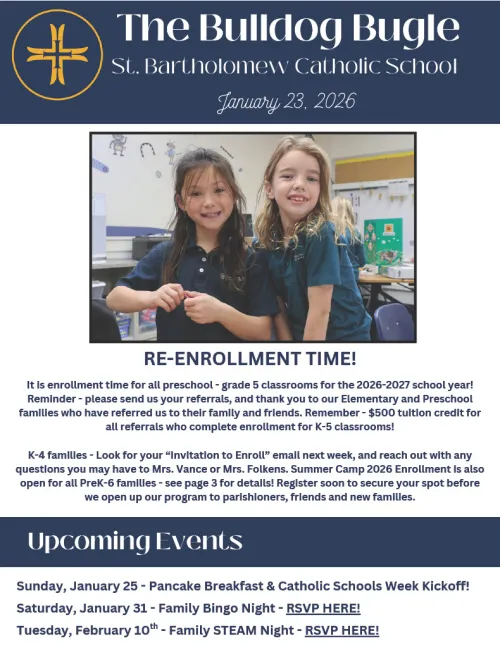 The Bulldog Bugle
St. Bartholomew Catholic School
January 23, 2026

RE-ENROLLMENT TIME!

It is enrollment time for all preschool - grade 5 classrooms for the 2026-2027 school year! Reminder - please send us your referrals, and thank you to our Elementary and Preschool families who have referred us to their family and friends. Remember - $500 tuition credit for all referrals who complete enrollment for K-5 classrooms!

K-4 families - Look for your "Invitation to Enroll" email next week, and reach out with any questions you may have to Mrs. Vance or Mrs. Folkens. Summer Camp 2026 Enrollment is also open for all PreK-6 families - see page 3 for details! Register soon to secure your spot before we open up our program to parishioners, friends and new families.

Upcoming Events

Sunday, January 25 - Pancake Breakfast & Catholic Schools Week Kickoff!
Saturday, January 31 - Family Bingo Night - RSVP HERE!
Tuesday, February 10$^{th}$ - Family STEAM Night - RSVP HERE!